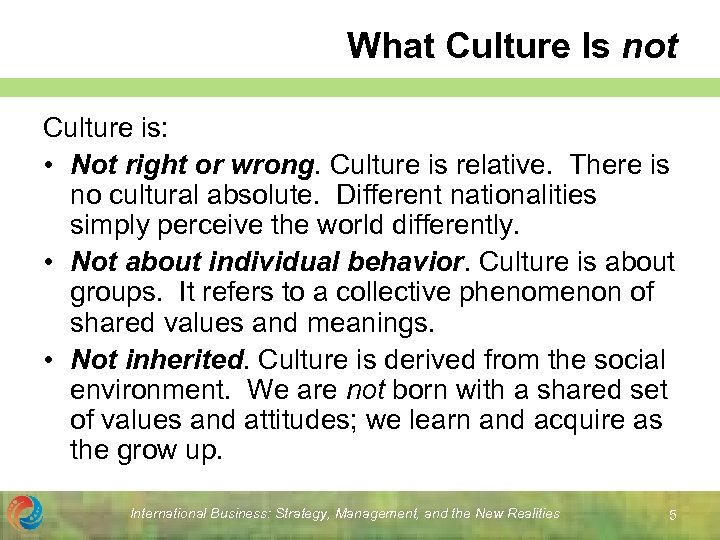 What Culture Is not

Culture is:

• Not right or wrong. Culture is relative. There is no cultural absolute. Different nationalities simply perceive the world differently.

• Not about individual behavior. Culture is about groups. It refers to a collective phenomenon of shared values and meanings.

• Not inherited. Culture is derived from the social environment. We are not born with a shared set of values and attitudes; we learn and acquire as the grow up.

International Business: Strategy, Management, and the New Realities

5